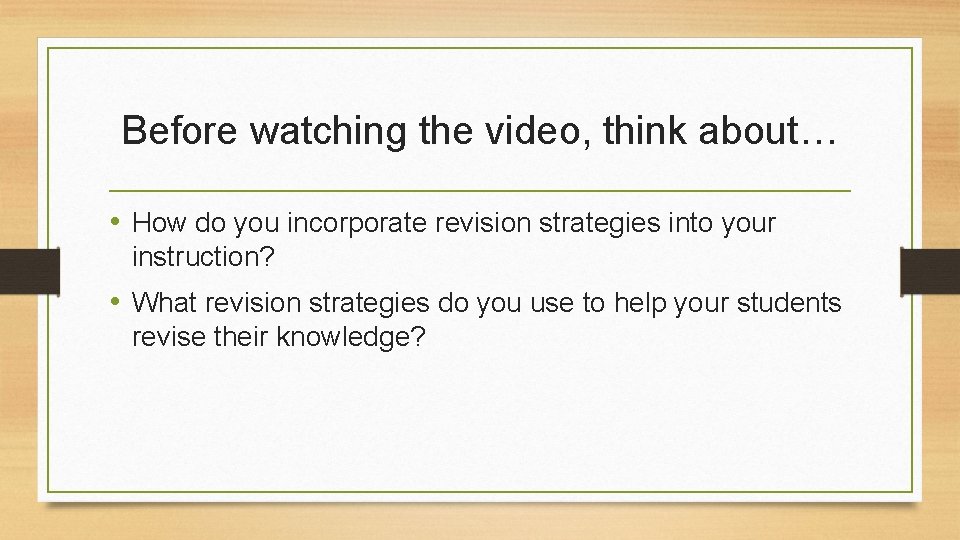 Before watching the video, think about…

• How do you incorporate revision strategies into your instruction?

• What revision strategies do you use to help your students revise their knowledge?